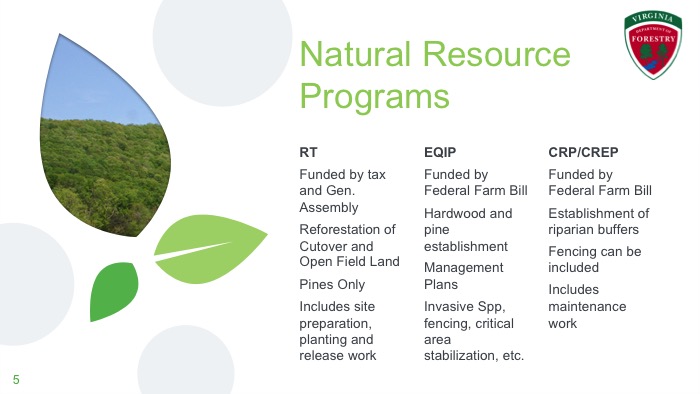 VIRGINIA
DEPARTMENT OF
FORESTRY

Natural Resource Programs

RT

Funded by tax and Gen. Assembly

Reforestation of Cutover and Open Field Land

Pines Only

Includes site preparation, planting and release work

EQIP

Funded by Federal Farm Bill

Hardwood and pine establishment

Management Plans

Invasive Spp, fencing, critical area stabilization, etc.

CRP/CREP

Funded by Federal Farm Bill

Establishment of riparian buffers

Fencing can be included

Includes maintenance work

5